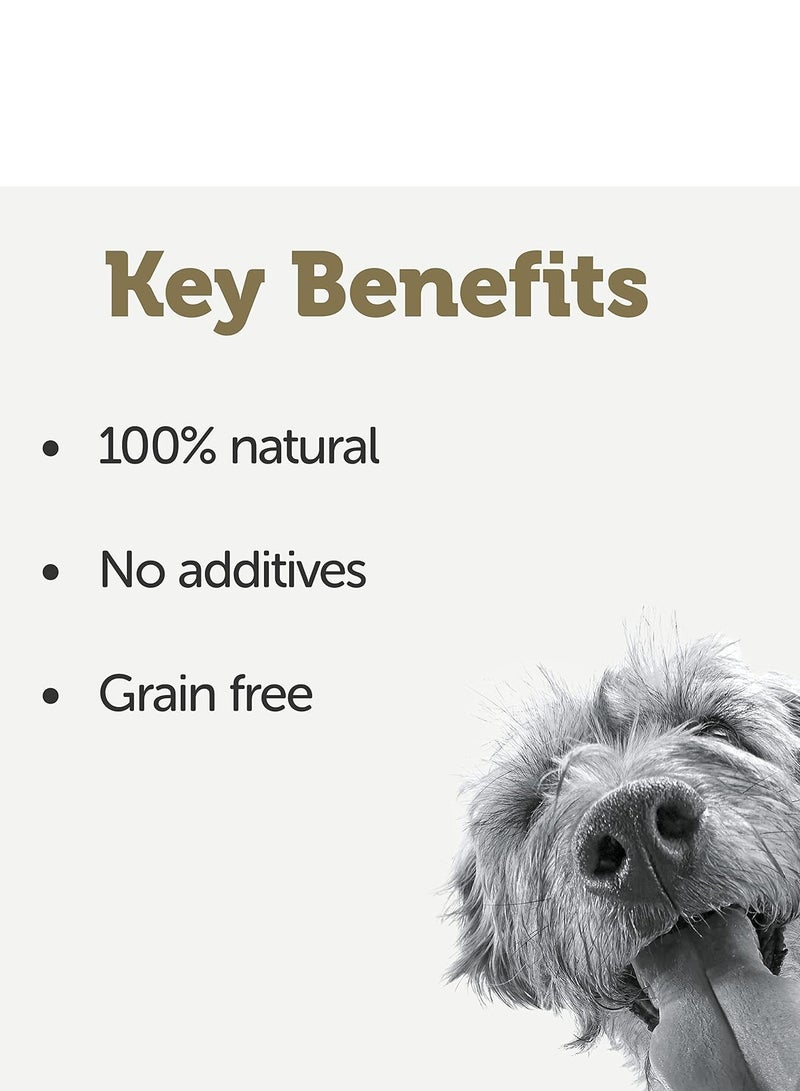 Key Benefits

• 100% natural

• No additives

• Grain free